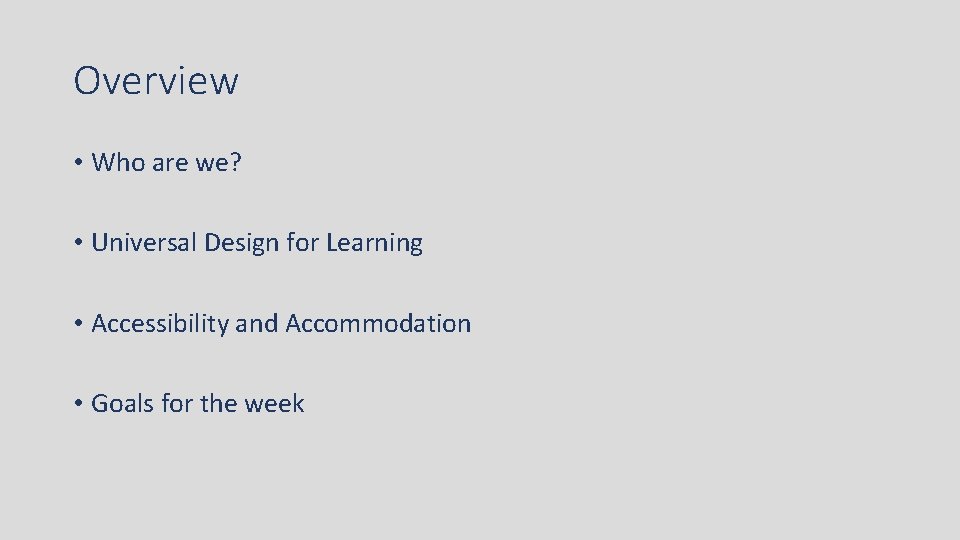 Overview

• Who are we?

• Universal Design for Learning

• Accessibility and Accommodation

• Goals for the week